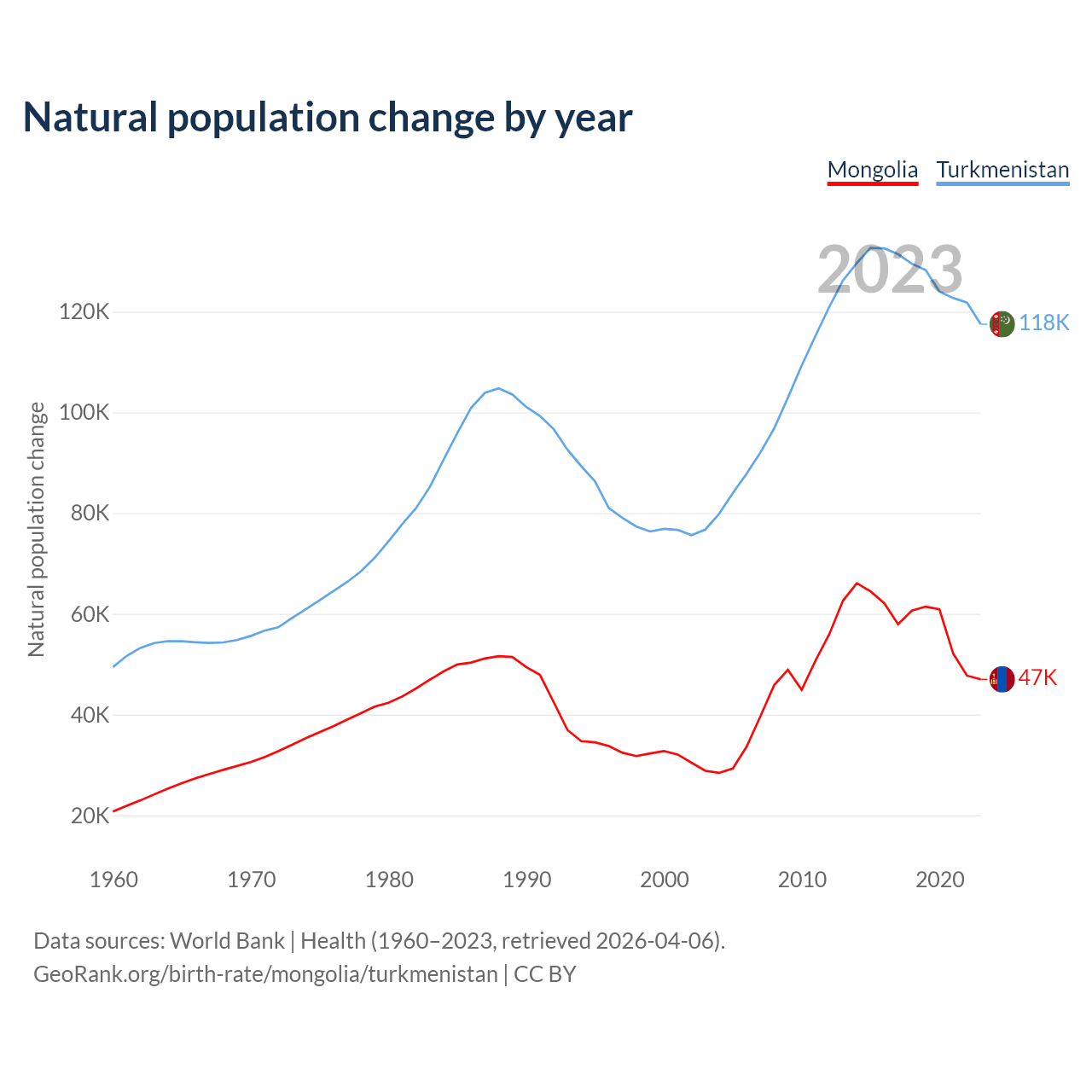 Natural population change by year

Mongolia Turkmenistan

2023

Natural population change

120K
100K
80K
60K
40K
20K

118K
47K

1960 1970 1980 1990 2000 2010 2020

Data sources: World Bank | Health (1960–2023, retrieved 2026-04-06).
GeoRank.org/birth-rate/mongolia/turkmenistan | CC BY